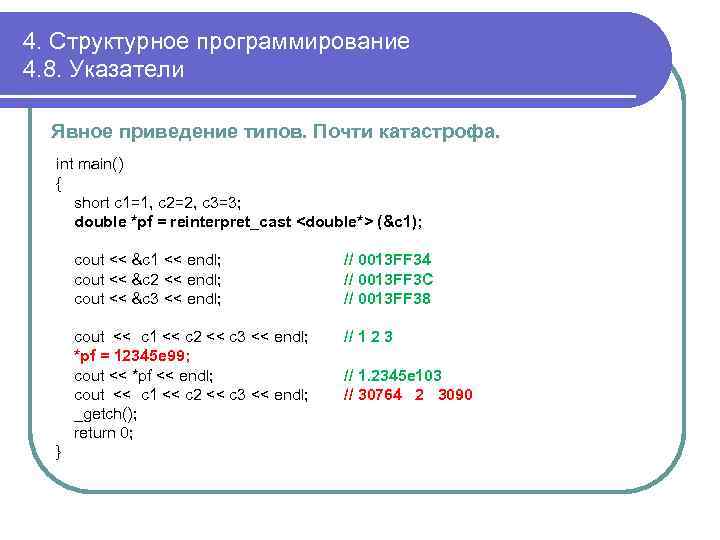 4. Структурное программирование
4.8. Указатели

Явное приведение типов. Почти катастрофа.

int main()
{
short c1=1, c2=2, c3=3;
double *pf = reinterpret_cast <double*> (&c1);

cout << &c1 << endl; // 0013FF34
cout << &c2 << endl; // 0013FF3C
cout << &c3 << endl; // 0013FF38

cout << c1 << c2 << c3 << endl; // 1 2 3
*pf = 12345e99;
cout << *pf << endl; // 1.2345e103
cout << c1 << c2 << c3 << endl; // 30764 2 3090
_getch();
return 0;
}